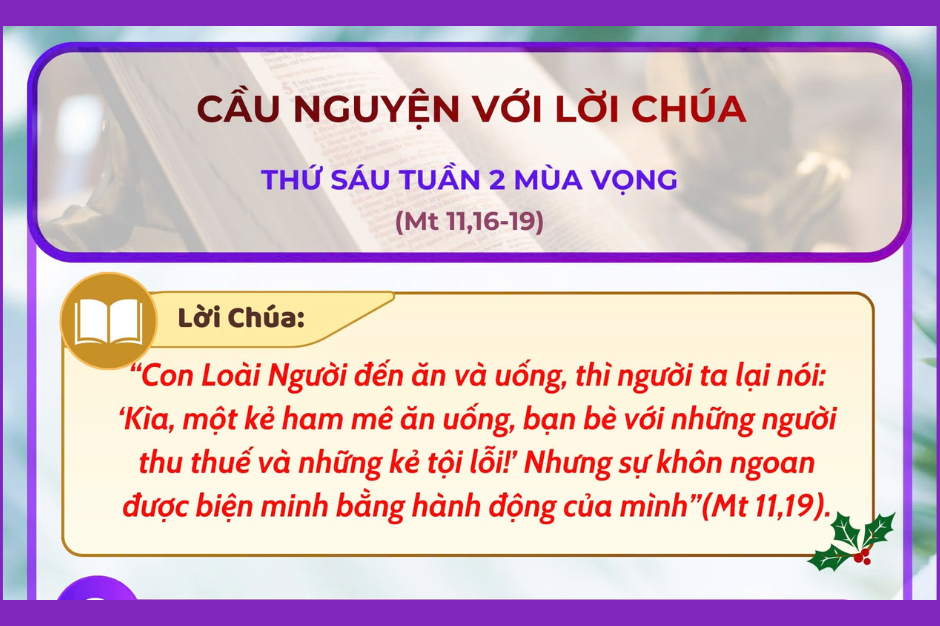 CẦU NGUYỆN VỚI LỜI CHÚA

THỨ SÁU TUẦN 2 MÙA VỌNG
(Mt 11,16-19)

Lời Chúa:

“Con Loài Người đến ăn và uống, thì người ta lại nói: ‘Kìa, một kẻ ham mê ăn uống, bạn bè với những người thu thuế và những kẻ tội lỗi!’ Nhưng sự khôn ngoan được biện minh bằng hành động của mình”(Mt 11,19).